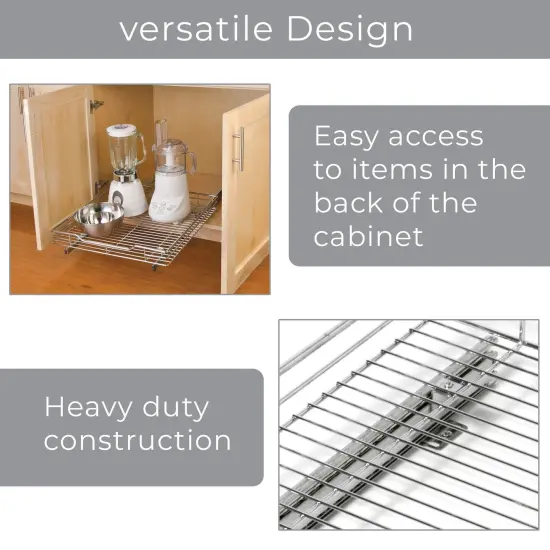 versatile Design

Easy access to items in the back of the cabinet

Heavy duty construction